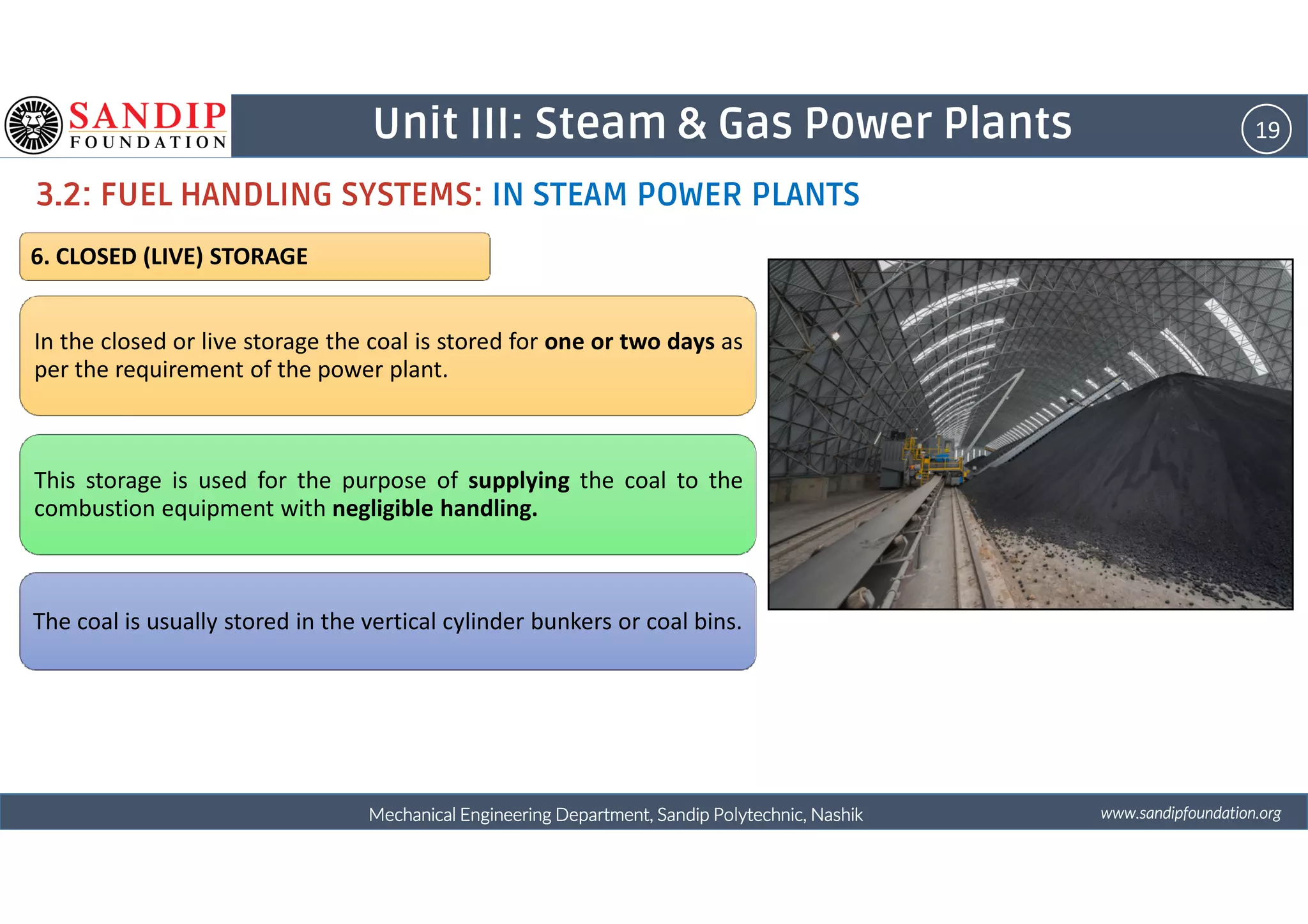 SANDIP
FOUNDATION

Unit III: Steam & Gas Power Plants

19

3.2: FUEL HANDLING SYSTEMS: IN STEAM POWER PLANTS

6. CLOSED (LIVE) STORAGE

In the closed or live storage the coal is stored for one or two days as per the requirement of the power plant.

This storage is used for the purpose of supplying the coal to the combustion equipment with negligible handling.

The coal is usually stored in the vertical cylinder bunkers or coal bins.

Mechanical Engineering Department, Sandip Polytechnic, Nashik

www.sandipfoundation.org